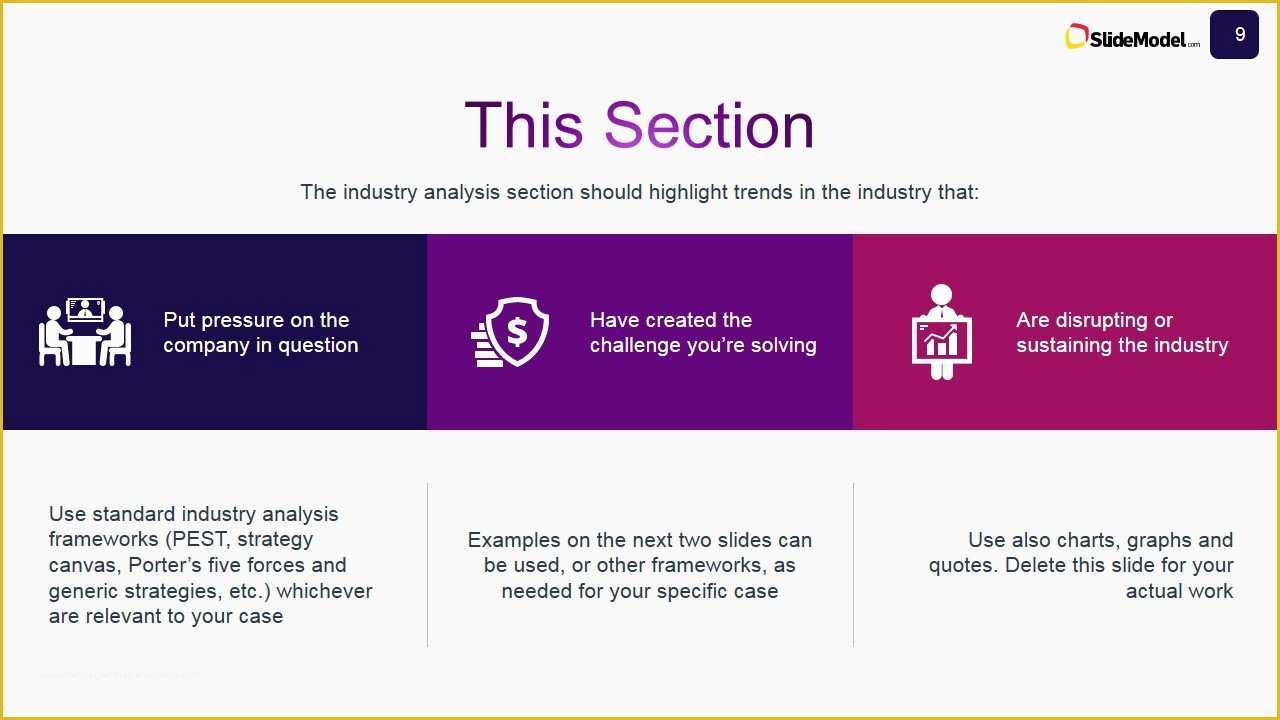 SlideModel.com

9

This Section

The industry analysis section should highlight trends in the industry that:

Put pressure on the company in question

Have created the challenge you're solving

Are disrupting or sustaining the industry

Use standard industry analysis frameworks (PEST, strategy canvas, Porter's five forces and generic strategies, etc.) whichever are relevant to your case

Examples on the next two slides can be used, or other frameworks, as needed for your specific case

Use also charts, graphs and quotes. Delete this slide for your actual work